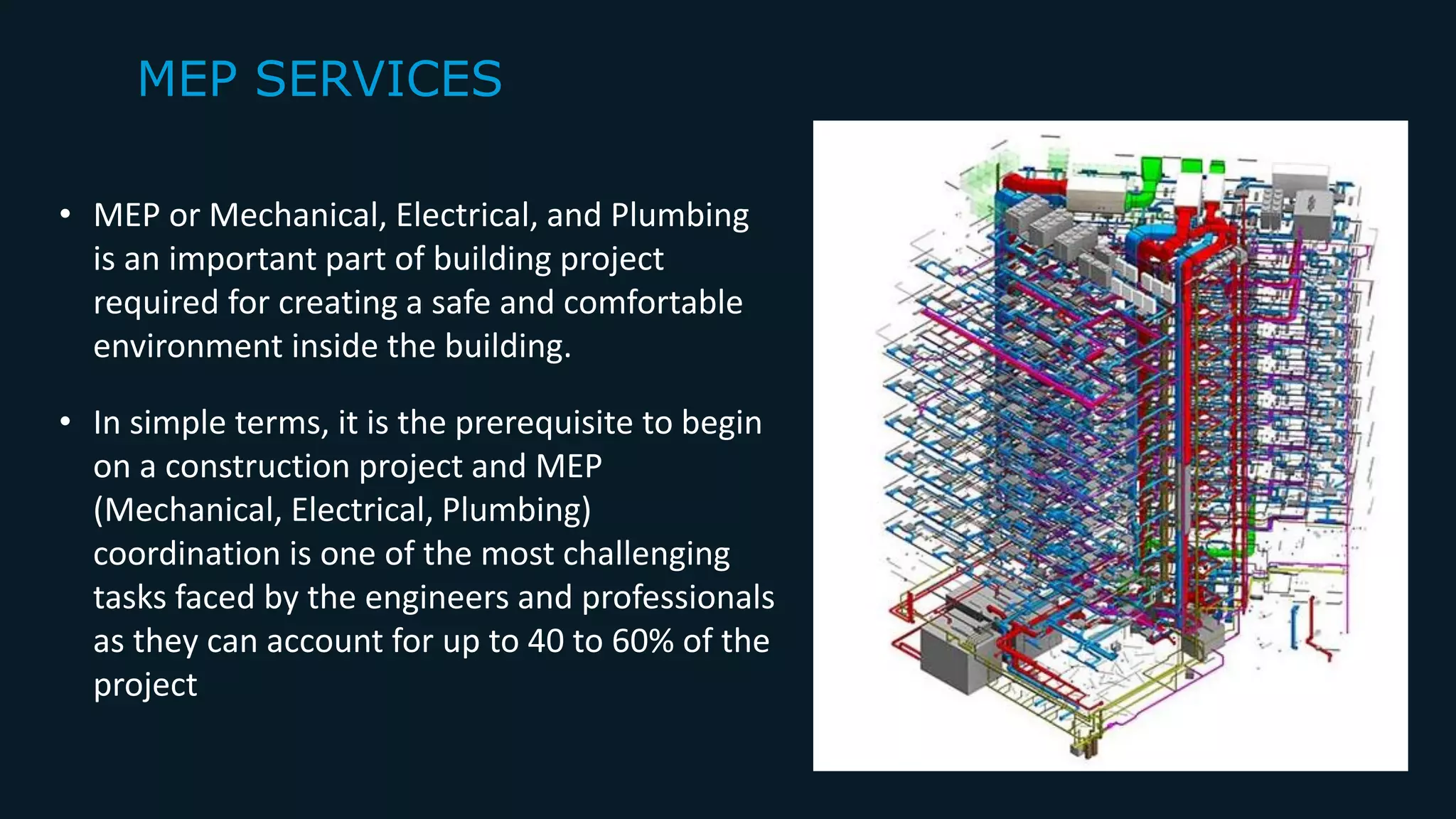 MEP SERVICES

• MEP or Mechanical, Electrical, and Plumbing is an important part of building project required for creating a safe and comfortable environment inside the building.

• In simple terms, it is the prerequisite to begin on a construction project and MEP (Mechanical, Electrical, Plumbing) coordination is one of the most challenging tasks faced by the engineers and professionals as they can account for up to 40 to 60% of the project